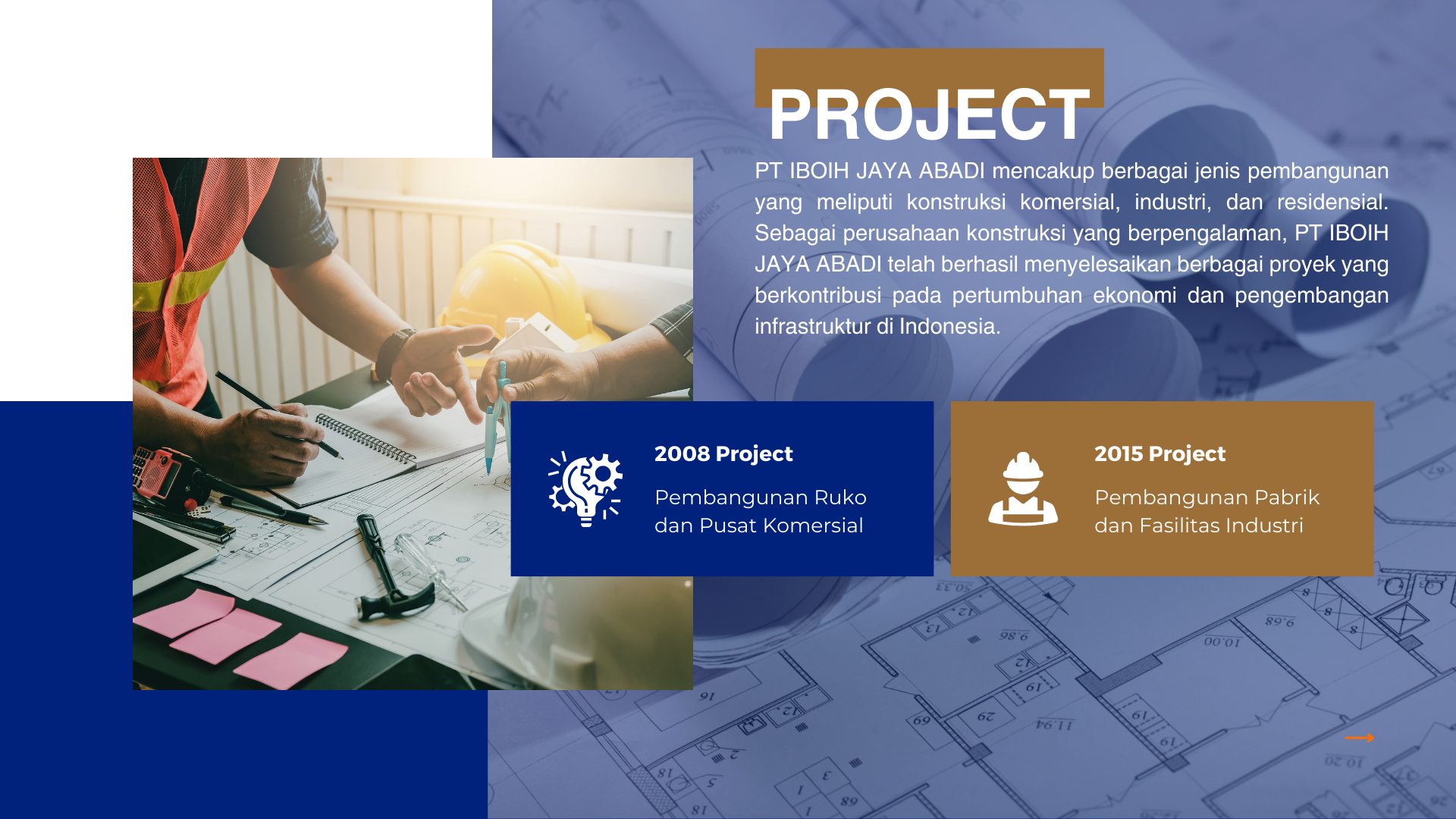 PROJECT

PT IBOIH JAYA ABADI mencakup berbagai jenis pembangunan yang meliputi konstruksi komersial, industri, dan residensial. Sebagai perusahaan konstruksi yang berpengalaman, PT IBOIH JAYA ABADI telah berhasil menyelesaikan berbagai proyek yang berkontribusi pada pertumbuhan ekonomi dan pengembangan infrastruktur di Indonesia.

2008 Project

Pembangunan Ruko dan Pusat Komersial

2015 Project

Pembangunan Pabrik dan Fasilitas Industri